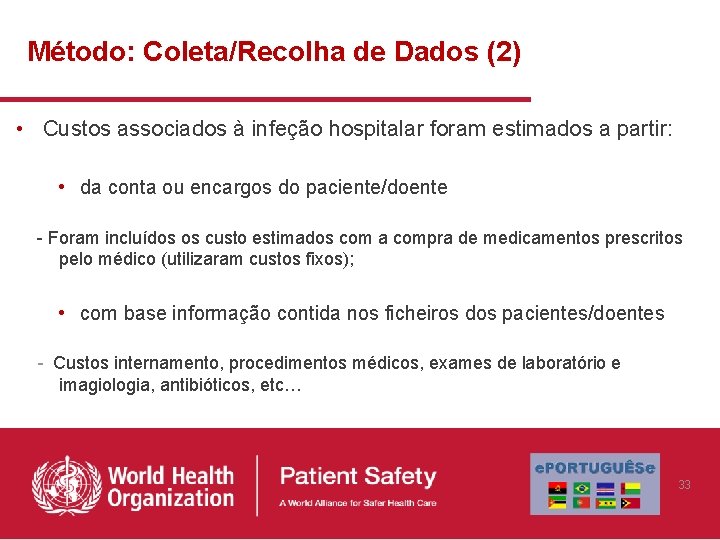 Método: Coleta/Recolha de Dados (2)

• Custos associados à infeção hospitalar foram estimados a partir:

• da conta ou encargos do paciente/doente

- Foram incluídos os custo estimados com a compra de medicamentos prescritos pelo médico (utilizaram custos fixos);

• com base informação contida nos ficheiros dos pacientes/doentes

- Custos internamento, procedimentos médicos, exames de laboratório e imagiologia, antibióticos, etc…

World Health Organization

Patient Safety
A World Alliance for Safer Health Care

ePORTUGUÊSe

33